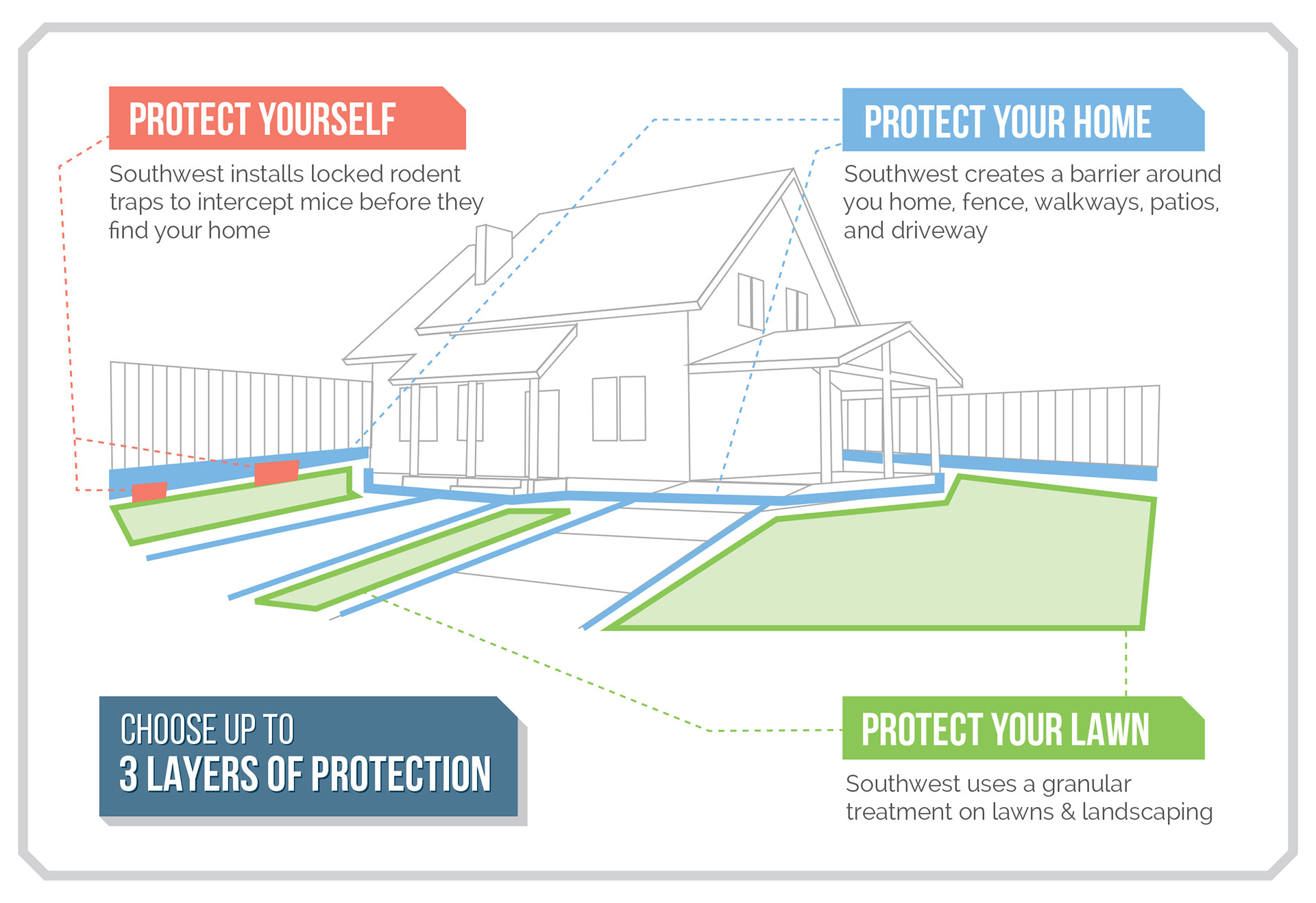 PROTECT YOURSELF

Southwest installs locked rodent traps to intercept mice before they find your home

PROTECT YOUR HOME

Southwest creates a barrier around you home, fence, walkways, patios, and driveway

CHOOSE UP TO
3 LAYERS OF PROTECTION

PROTECT YOUR LAWN

Southwest uses a granular treatment on lawns & landscaping